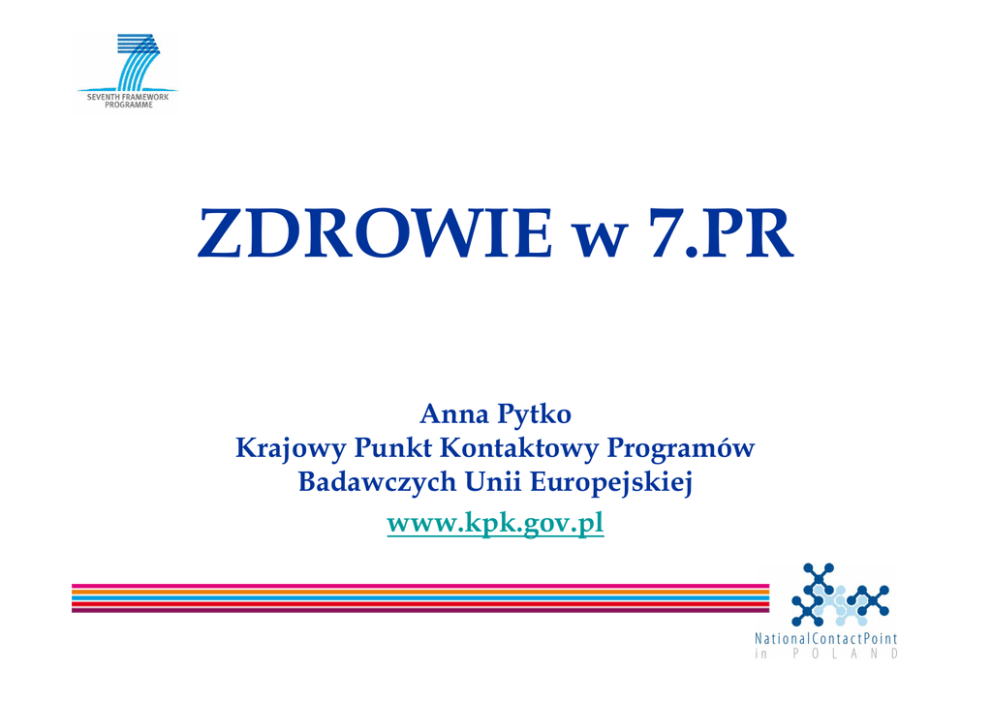 SEVENTH FRAMEWORK PROGRAMME

ZDROWIE w 7.PR

Anna Pytko
Krajowy Punkt Kontaktowy Programów Badawczych Unii Europejskiej
www.kpk.gov.pl

NationalContactPoint
in POLAND